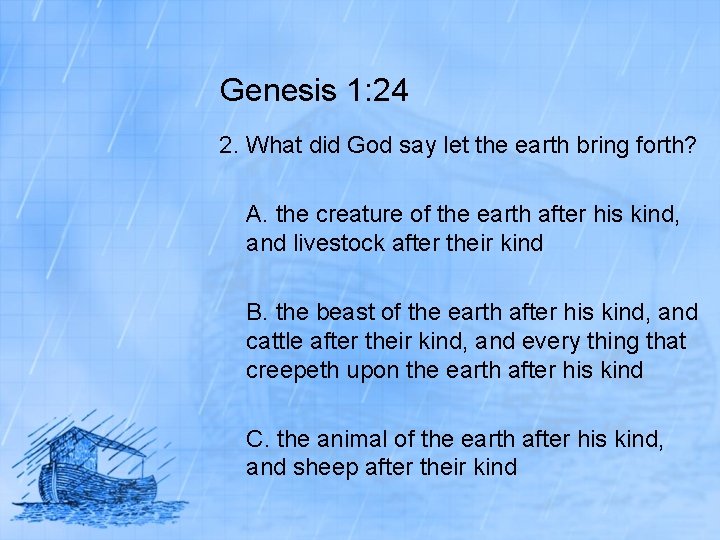 Genesis 1:24

2. What did God say let the earth bring forth?

A. the creature of the earth after his kind, and livestock after their kind

B. the beast of the earth after his kind, and cattle after their kind, and every thing that creepeth upon the earth after his kind

C. the animal of the earth after his kind, and sheep after their kind